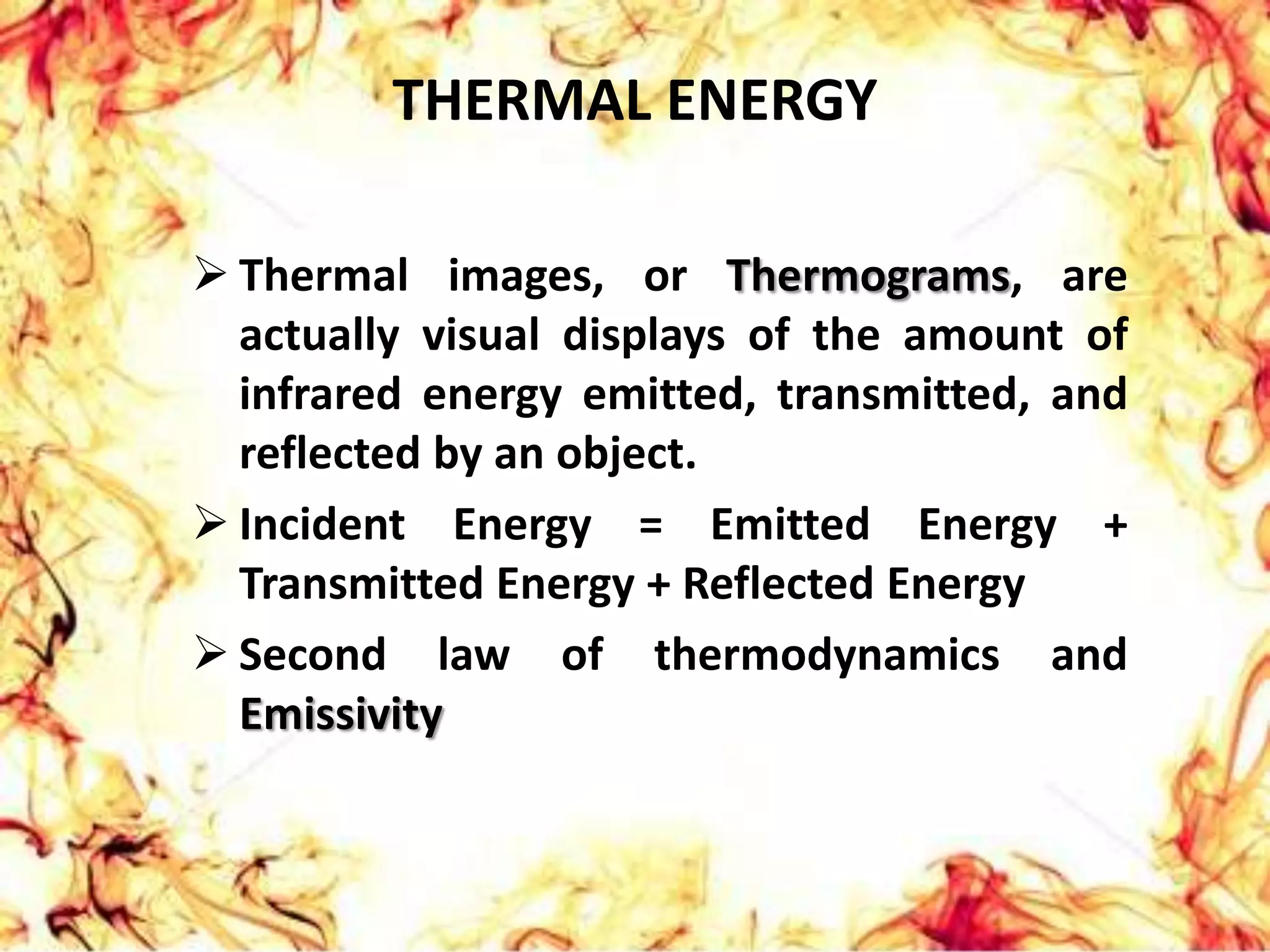 THERMAL ENERGY

➢ Thermal images, or Thermograms, are actually visual displays of the amount of infrared energy emitted, transmitted, and reflected by an object.

➢ Incident Energy = Emitted Energy + Transmitted Energy + Reflected Energy

➢ Second law of thermodynamics and Emissivity